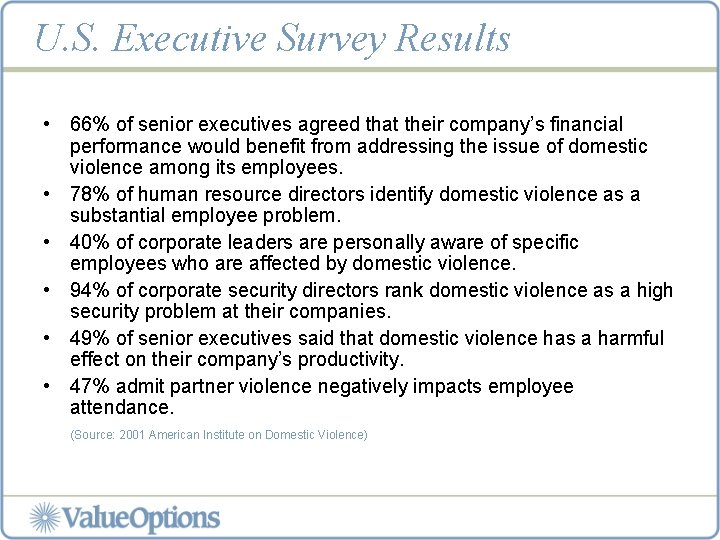 U.S. Executive Survey Results

• 66% of senior executives agreed that their company's financial performance would benefit from addressing the issue of domestic violence among its employees.
• 78% of human resource directors identify domestic violence as a substantial employee problem.
• 40% of corporate leaders are personally aware of specific employees who are affected by domestic violence.
• 94% of corporate security directors rank domestic violence as a high security problem at their companies.
• 49% of senior executives said that domestic violence has a harmful effect on their company's productivity.
• 47% admit partner violence negatively impacts employee attendance.

(Source: 2001 American Institute on Domestic Violence)

ValueOptions